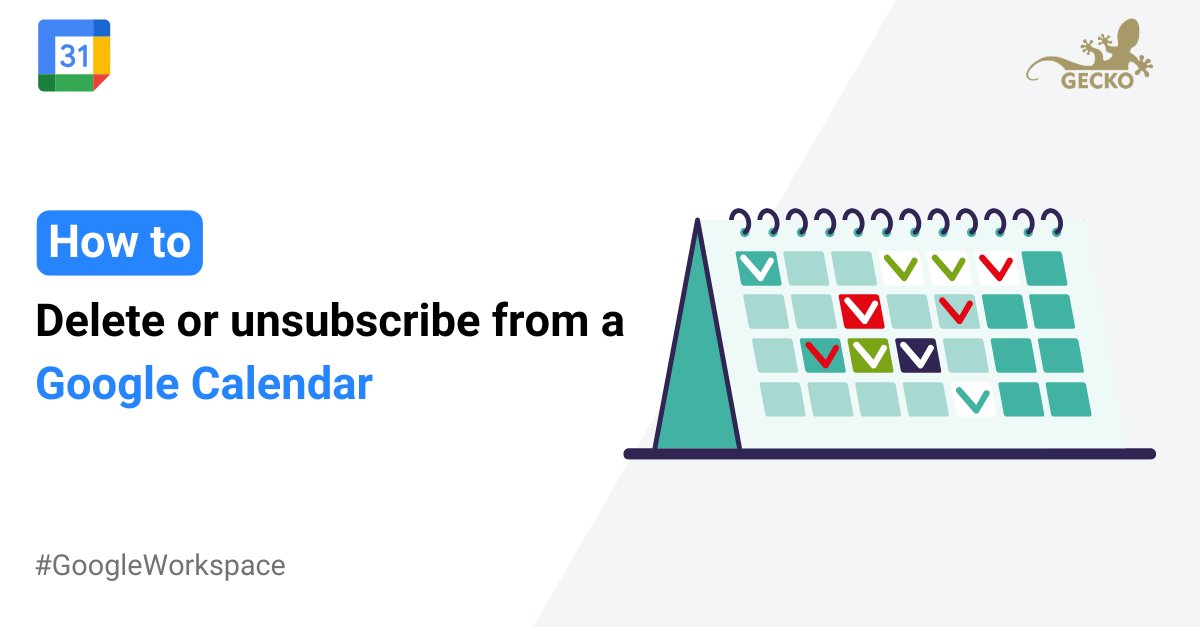 31

GECKO

How to

Delete or unsubscribe from a Google Calendar

#GoogleWorkspace